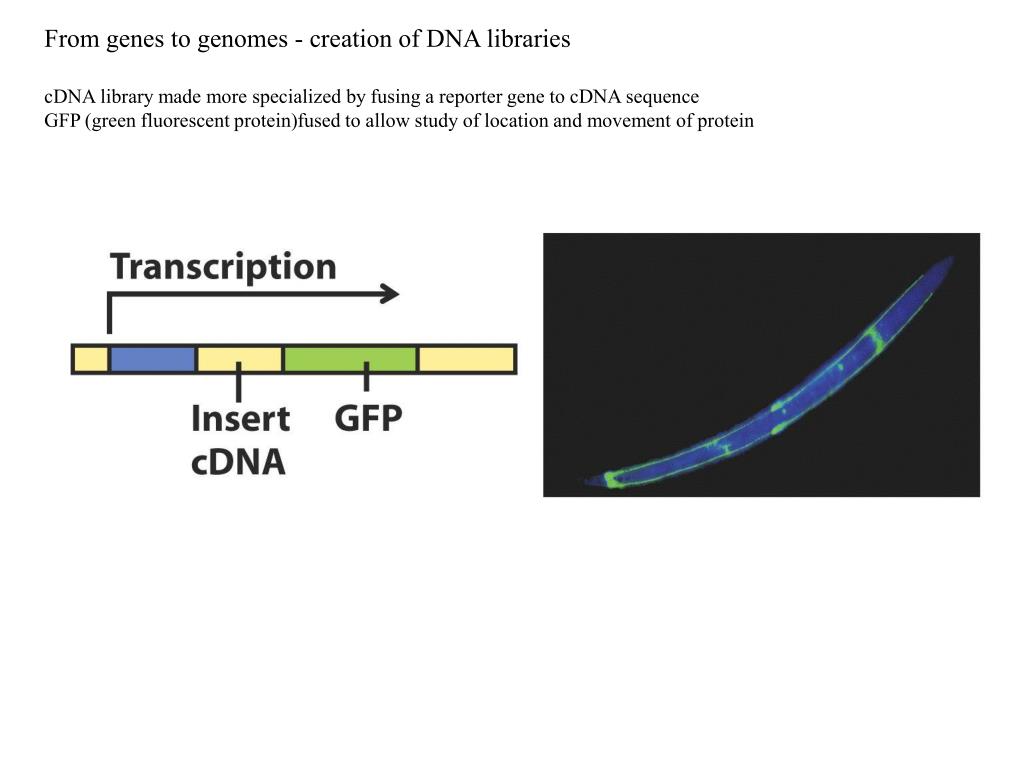 From genes to genomes - creation of DNA libraries

cDNA library made more specialized by fusing a reporter gene to cDNA sequence
GFP (green fluorescent protein)fused to allow study of location and movement of protein

Transcription

Insert cDNA

GFP